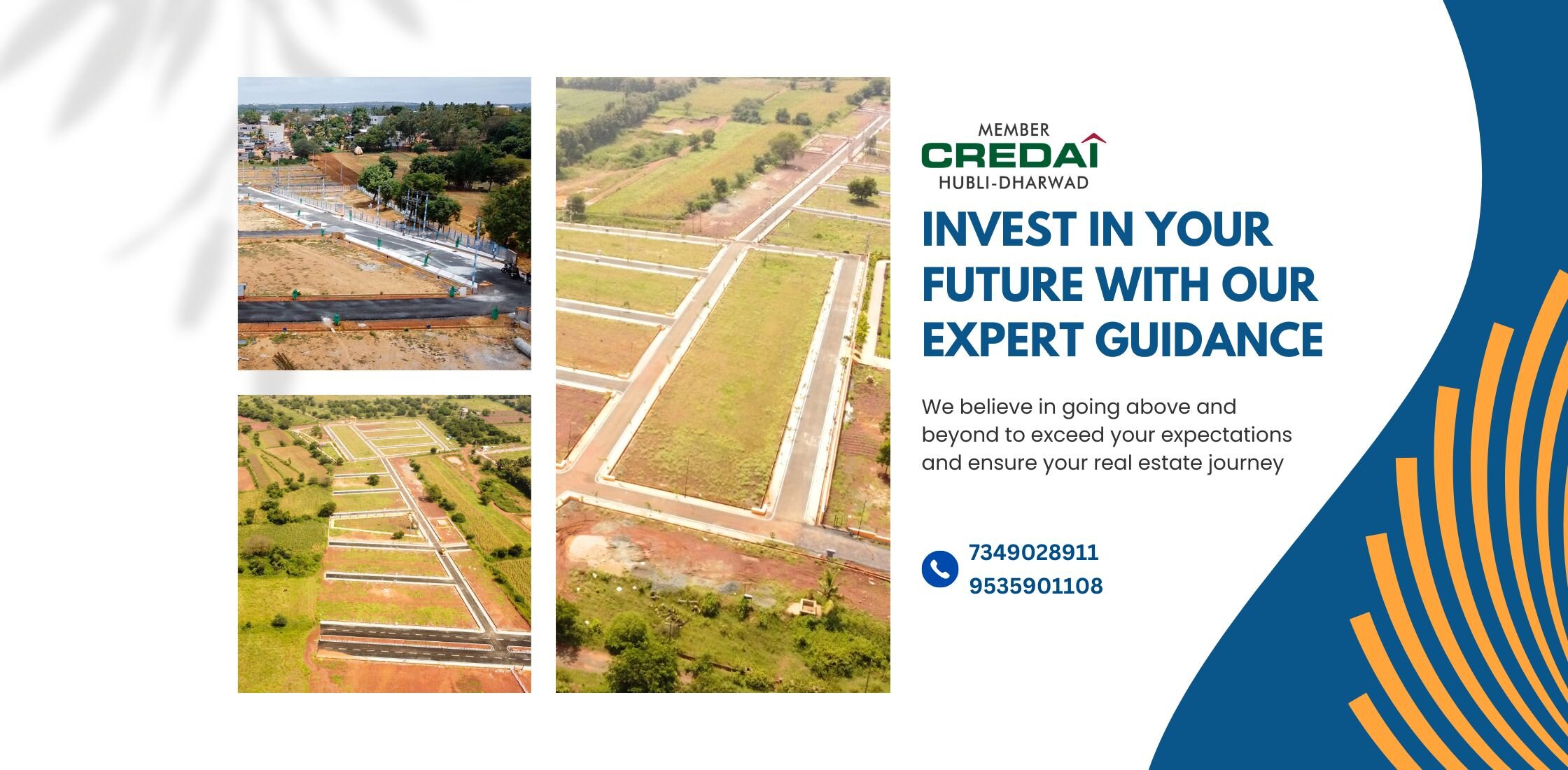 MEMBER
CREDAI
HUBLI-DHARWAD

INVEST IN YOUR FUTURE WITH OUR EXPERT GUIDANCE

We believe in going above and beyond to exceed your expectations and ensure your real estate journey

7349028911
9535901108